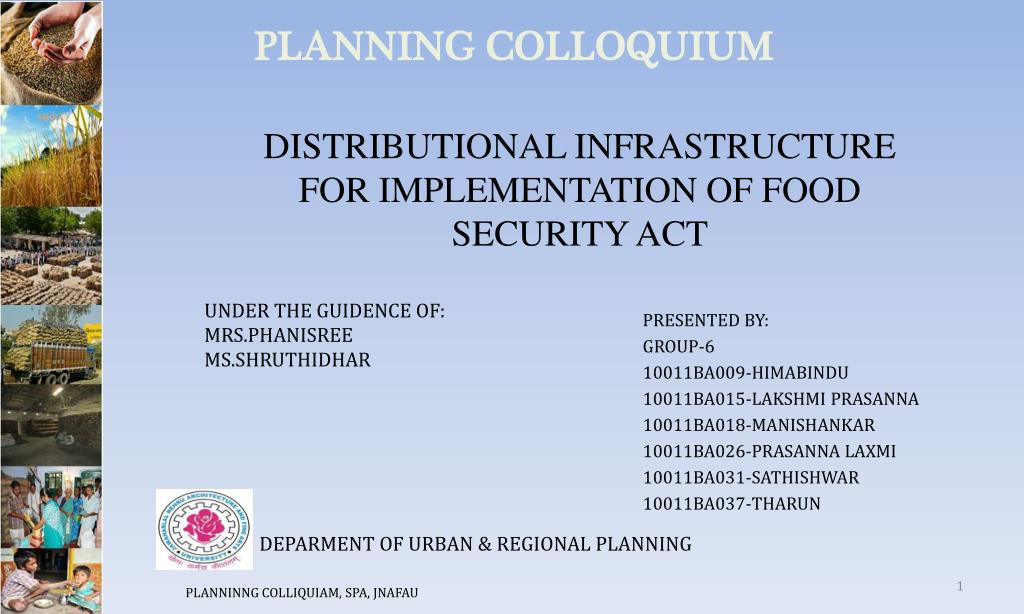 PLANNING COLLOQUIUM

DISTRIBUTIONAL INFRASTRUCTURE FOR IMPLEMENTATION OF FOOD SECURITY ACT

UNDER THE GUIDENCE OF:
MRS.PHANISREE
MS.SHRUTHIDHAR

PRESENTED BY:
GROUP-6
10011BA009-HIMABINDU
10011BA015-LAKSHMI PRASANNA
10011BA018-MANISHANKAR
10011BA026-PRASANNA LAXMI
10011BA031-SATHISHWAR
10011BA037-THARUN

DEPARMENT OF URBAN & REGIONAL PLANNING

PLANNINNG COLLIQUIAM, SPA, JNAFAU

1